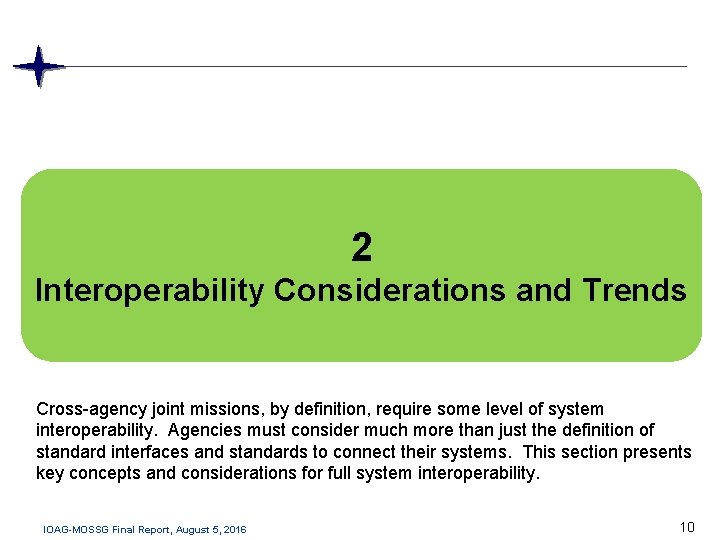 2
Interoperability Considerations and Trends

Cross-agency joint missions, by definition, require some level of system interoperability. Agencies must consider much more than just the definition of standard interfaces and standards to connect their systems. This section presents key concepts and considerations for full system interoperability.

IOAG-MOSSG Final Report, August 5, 2016

10